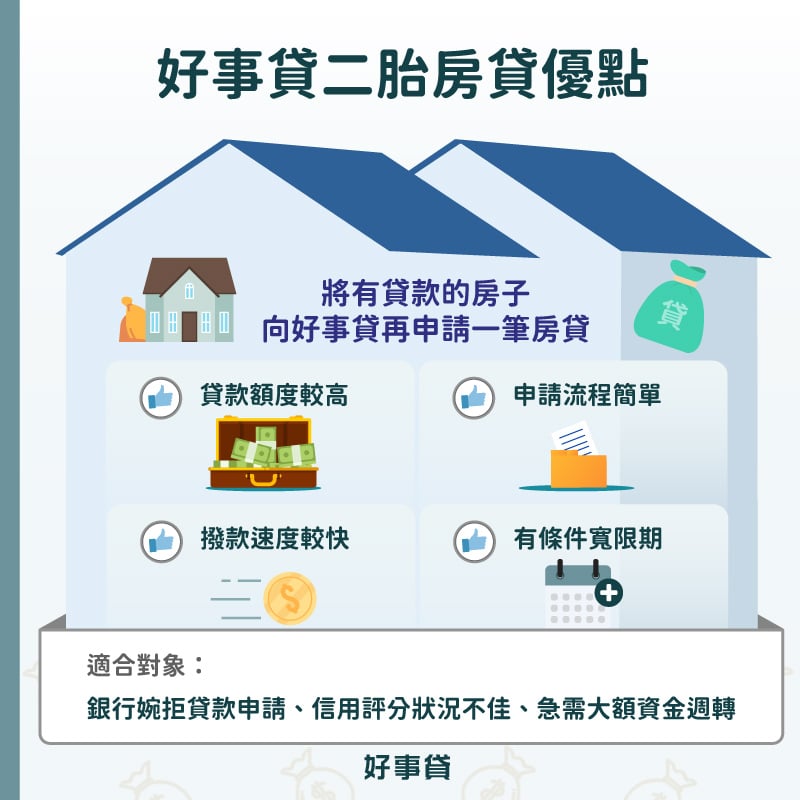 好事貸二胎房貸優點

將有貸款的房子
向好事貸再申請一筆房貸

貸

貸款額度較高

申請流程簡單

撥款速度較快

有條件寬限期

適合對象：

銀行婉拒貸款申請、信用評分狀況不佳、急需大額資金週轉

好事貸